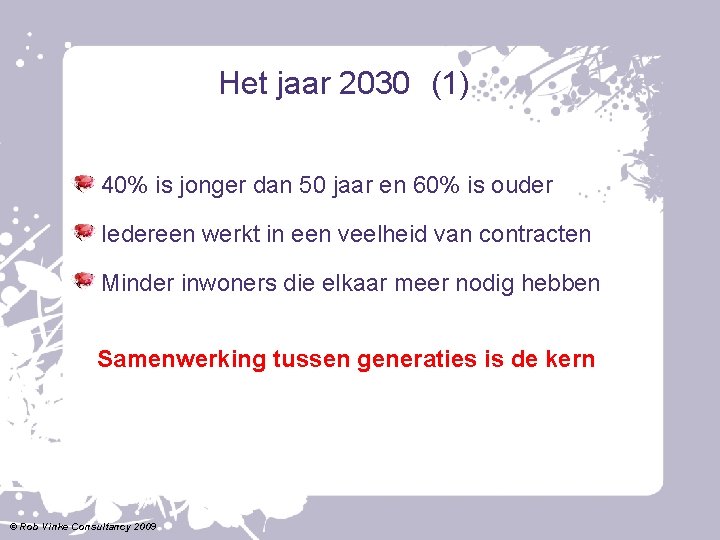 Het jaar 2030 (1)

40% is jonger dan 50 jaar en 60% is ouder

Iedereen werkt in een veelheid van contracten

Minder inwoners die elkaar meer nodig hebben

Samenwerking tussen generaties is de kern

© Rob Vinke Consultancy 2009